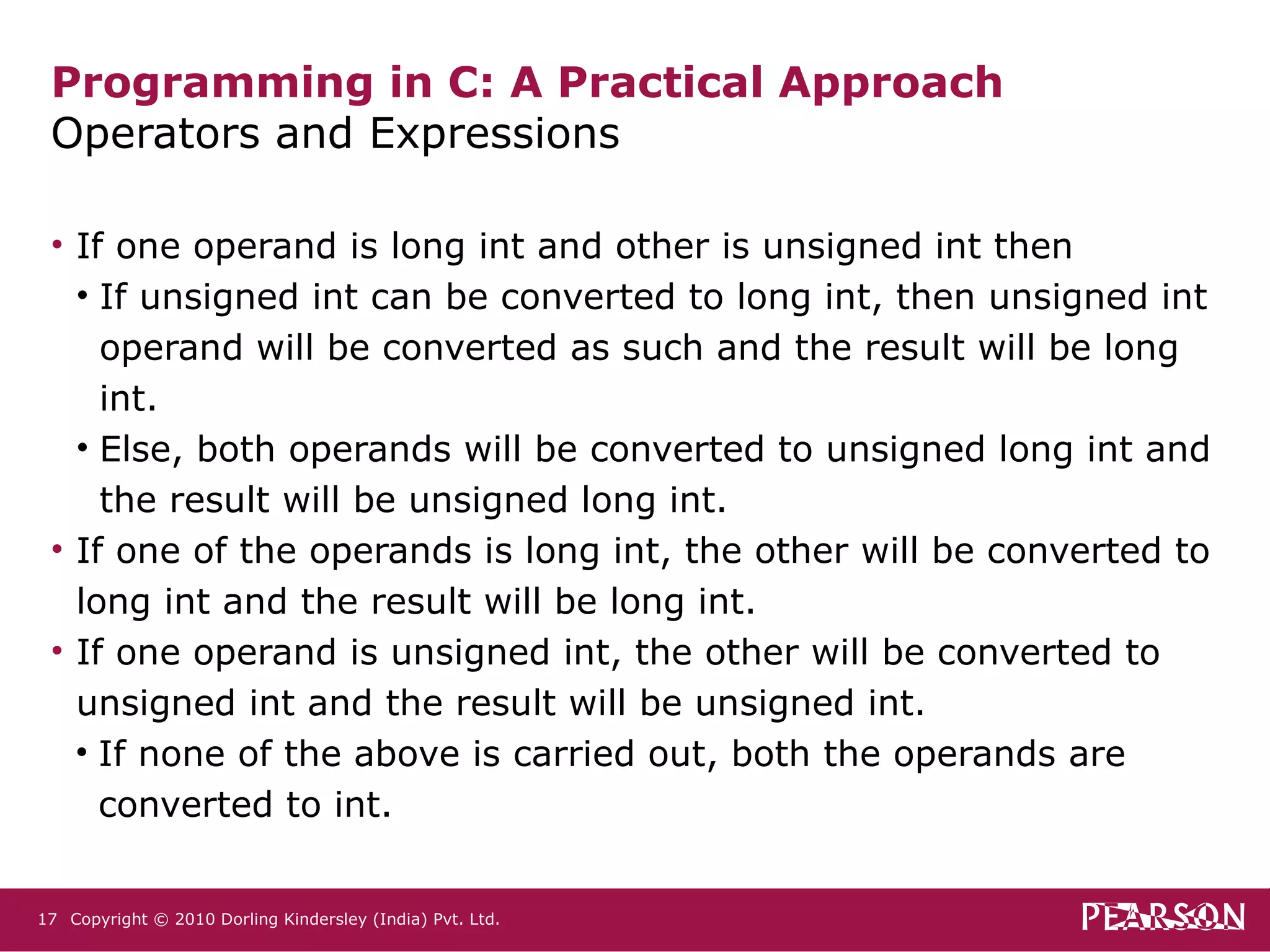 Programming in C: A Practical Approach
Operators and Expressions

• If one operand is long int and other is unsigned int then
  • If unsigned int can be converted to long int, then unsigned int operand will be converted as such and the result will be long int.
  • Else, both operands will be converted to unsigned long int and the result will be unsigned long int.
• If one of the operands is long int, the other will be converted to long int and the result will be long int.
• If one operand is unsigned int, the other will be converted to unsigned int and the result will be unsigned int.
  • If none of the above is carried out, both the operands are converted to int.

17 Copyright © 2010 Dorling Kindersley (India) Pvt. Ltd.

PEARSON